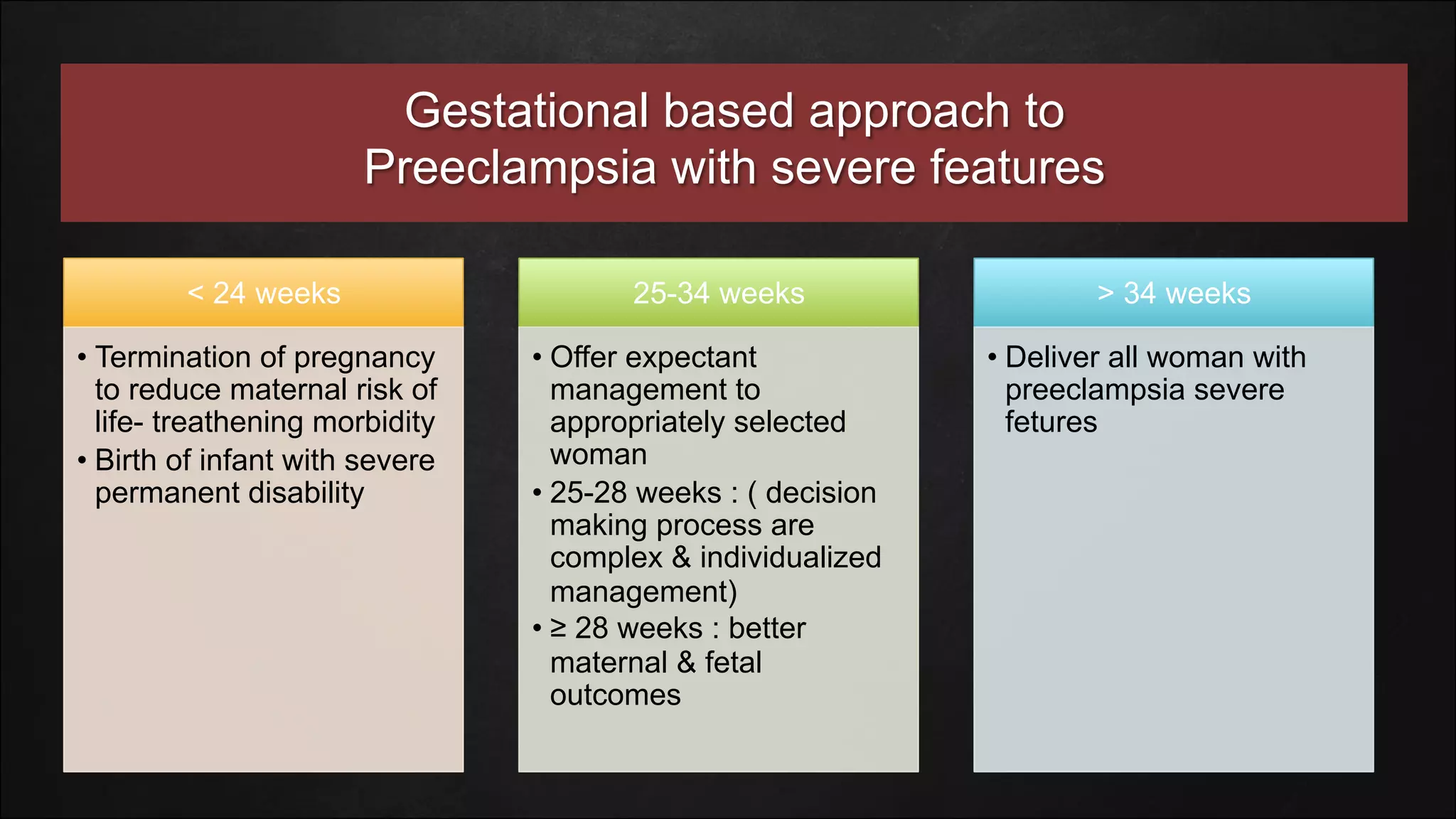 Gestational based approach to Preeclampsia with severe features

< 24 weeks

• Termination of pregnancy to reduce maternal risk of life- treathening morbidity
• Birth of infant with severe permanent disability

25-34 weeks

• Offer expectant management to appropriately selected woman
• 25-28 weeks : ( decision making process are complex & individualized management)
• ≥ 28 weeks : better maternal & fetal outcomes

> 34 weeks

• Deliver all woman with preeclampsia severe fetures